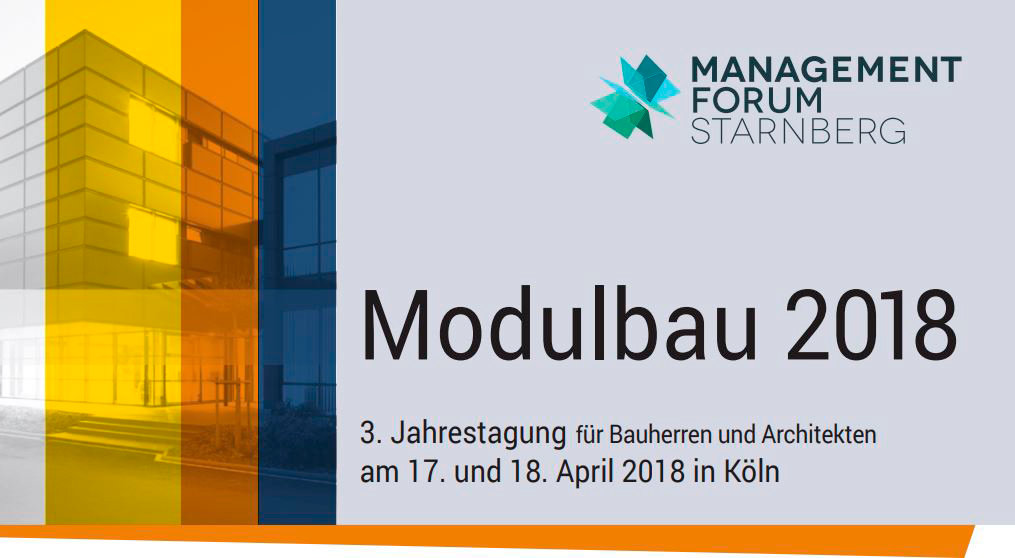 MANAGEMENT
FORUM
STARNBERG

Modulbau 2018

3. Jahrestagung für Bauherren und Architekten
am 17. und 18. April 2018 in Köln